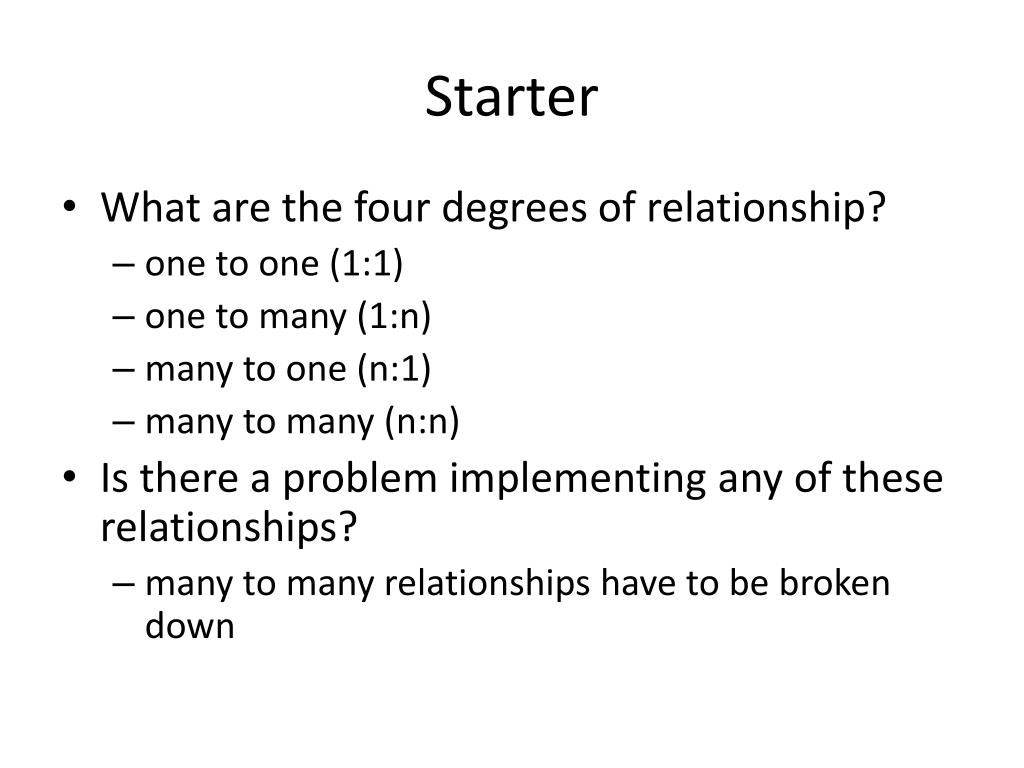 Starter

• What are the four degrees of relationship?
– one to one (1:1)
– one to many (1:n)
– many to one (n:1)
– many to many (n:n)
• Is there a problem implementing any of these relationships?
– many to many relationships have to be broken down